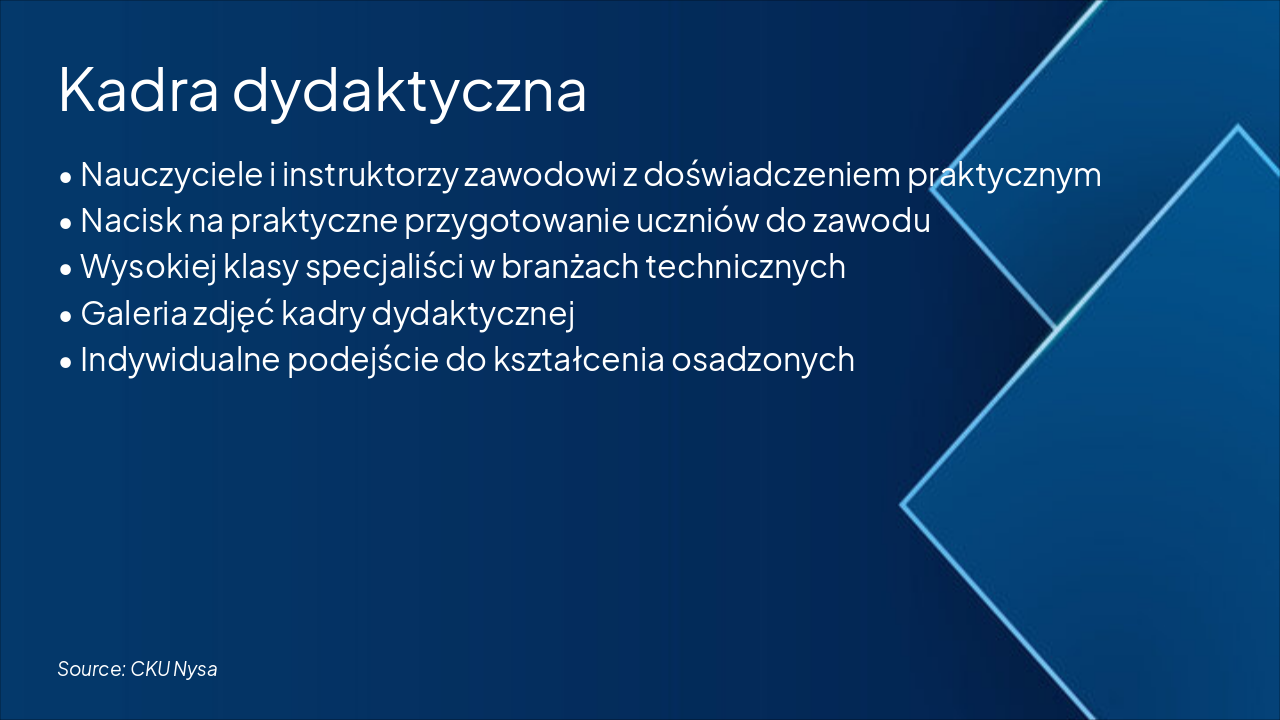 Kadra dydaktyczna

• Nauczyciele i instruktorzy zawodowi z doświadczeniem praktycznym
• Nacisk na praktyczne przygotowanie uczniów do zawodu
• Wysokiej klasy specjaliści w branżach technicznych
• Galeria zdjęć kadry dydaktycznej
• Indywidualne podejście do kształcenia osadzonych

Source: CKU Nysa